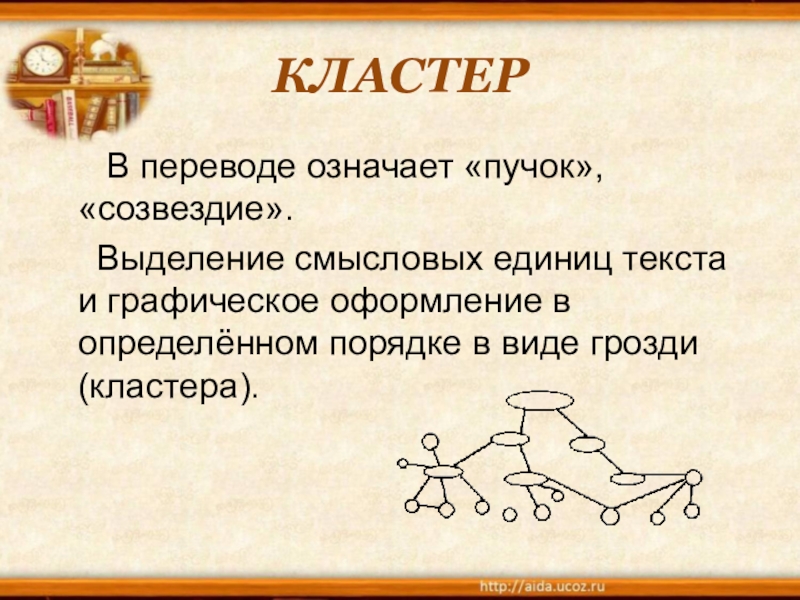 КЛАСТЕР

В переводе означает «пучок», «созвездие».

Выделение смысловых единиц текста и графическое оформление в определённом порядке в виде грозди (кластера).

http://aida.ucoz.ru